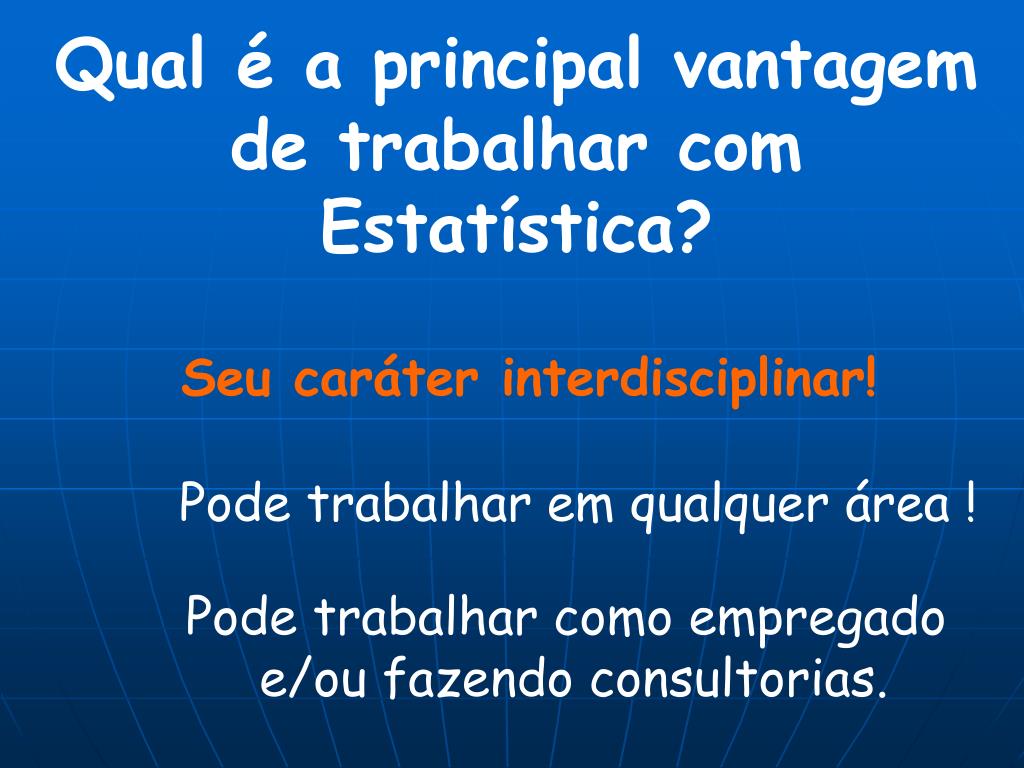 Qual é a principal vantagem de trabalhar com Estatística?

Seu caráter interdisciplinar!

Pode trabalhar em qualquer área !

Pode trabalhar como empregado e/ou fazendo consultorias.